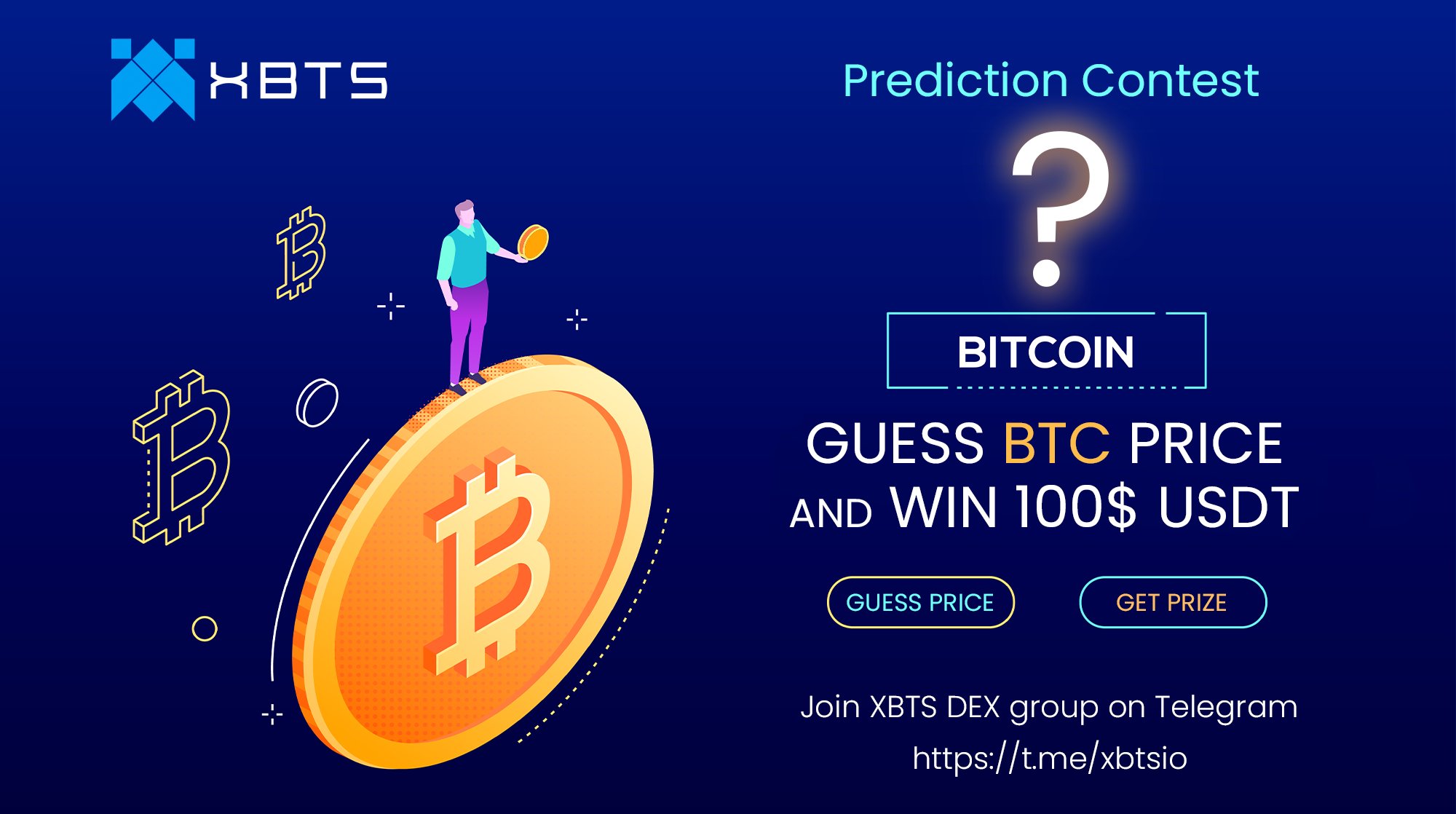 XBTS

Prediction Contest

?

BITCOIN

GUESS BTC PRICE AND WIN 100$ USDT

GUESS PRICE

GET PRIZE

Join XBTS DEX group on Telegram
https://t.me/xbtsio